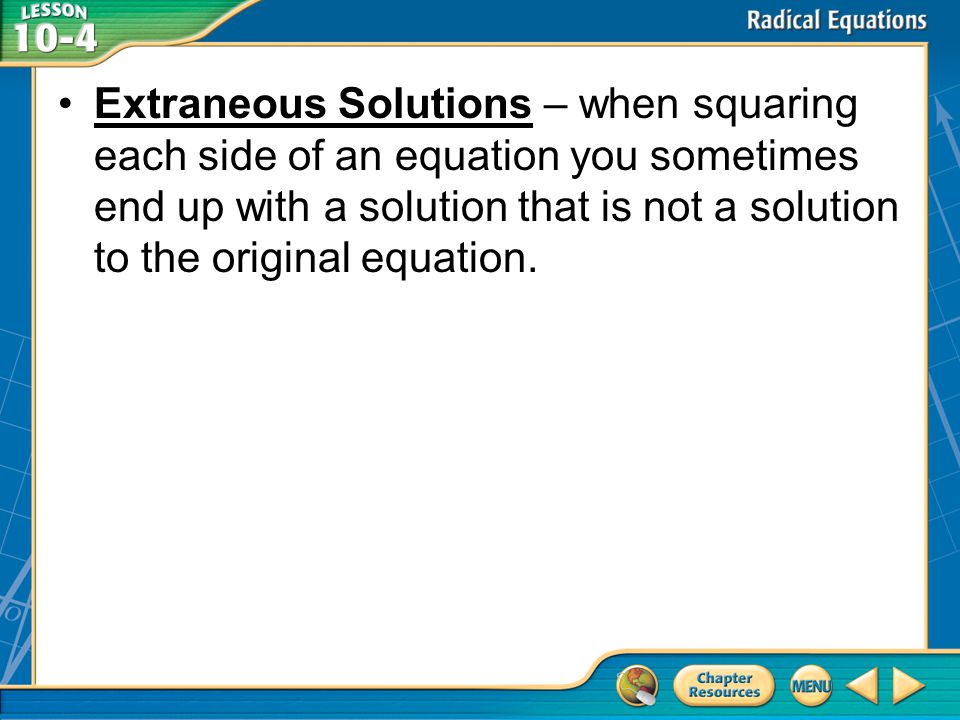 LESSON 10-4

Radical Equations

• Extraneous Solutions – when squaring each side of an equation you sometimes end up with a solution that is not a solution to the original equation.

Chapter Resources

MENU